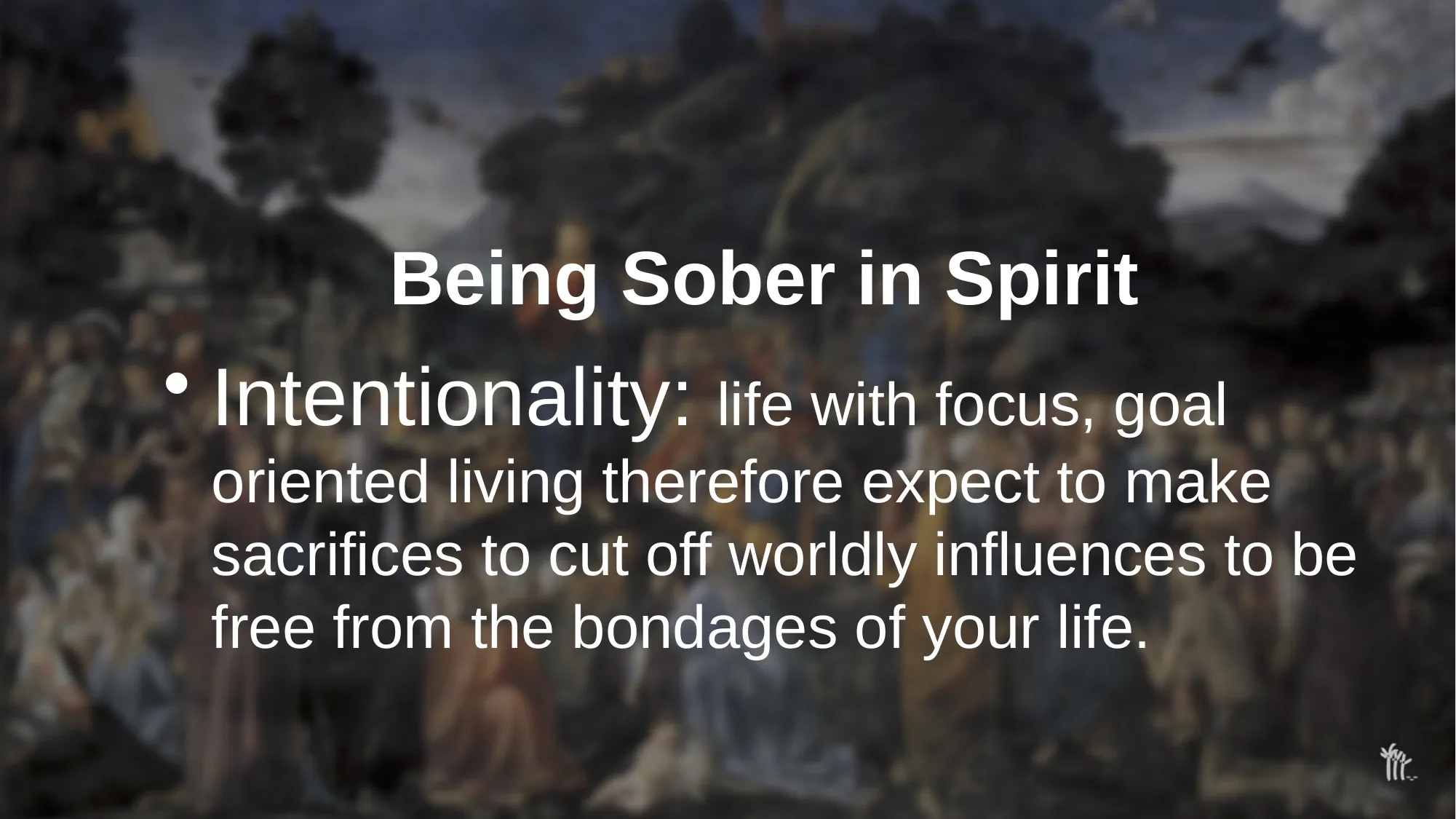 Being Sober in Spirit

• Intentionality: life with focus, goal oriented living therefore expect to make sacrifices to cut off worldly influences to be free from the bondages of your life.